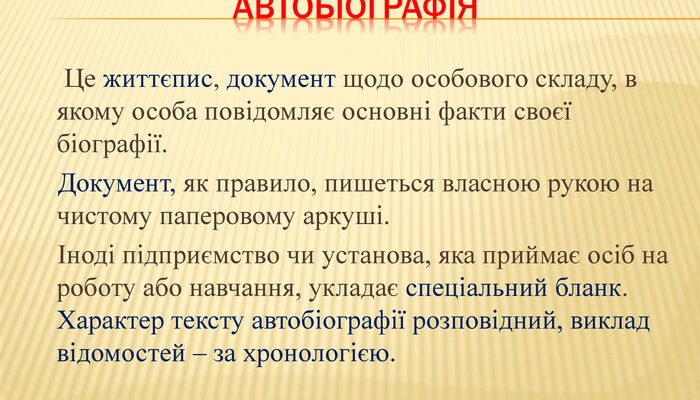 АВТОБІОГРАФІЯ

Це життєпис, документ щодо особового складу, в якому особа повідомляє основні факти своєї біографії.

Документ, як правило, пишеться власною рукою на чистому паперовому аркуші.

Іноді підприємство чи установа, яка приймає осіб на роботу або навчання, укладає спеціальний бланк. Характер тексту автобіографії розповідний, виклад відомостей – за хронологією.